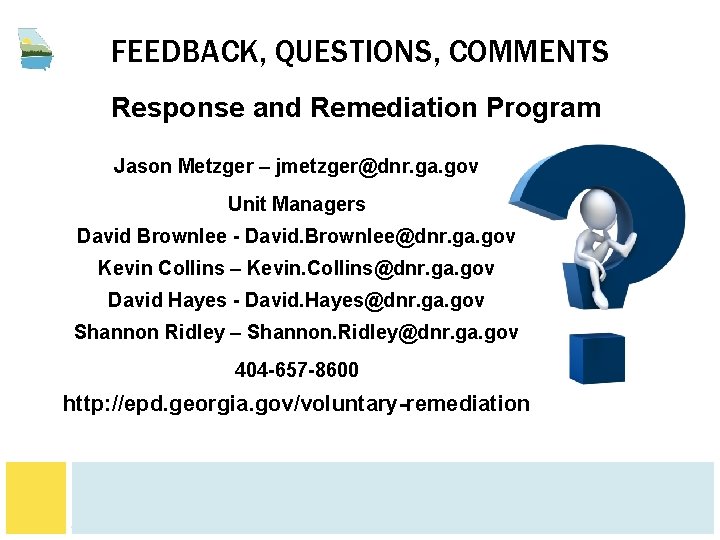 FEEDBACK, QUESTIONS, COMMENTS

Response and Remediation Program

Jason Metzger – jmetzger@dnr.ga.gov

Unit Managers

David Brownlee - David.Brownlee@dnr.ga.gov

Kevin Collins – Kevin.Collins@dnr.ga.gov

David Hayes - David.Hayes@dnr.ga.gov

Shannon Ridley – Shannon.Ridley@dnr.ga.gov

404-657-8600

http://epd.georgia.gov/voluntary-remediation